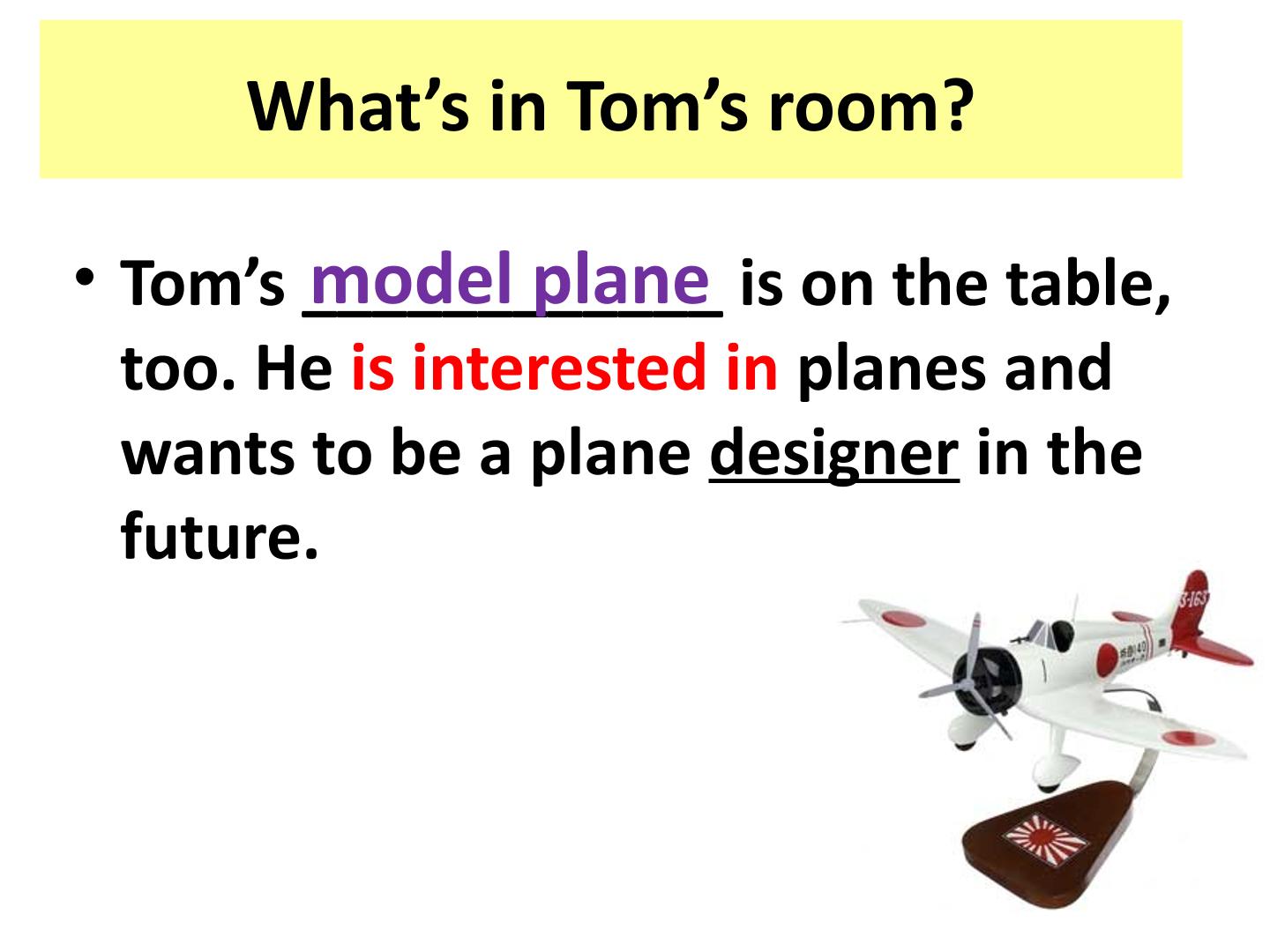 What's in Tom's room?

• Tom's model plane is on the table, too. He is interested in planes and wants to be a plane designer in the future.